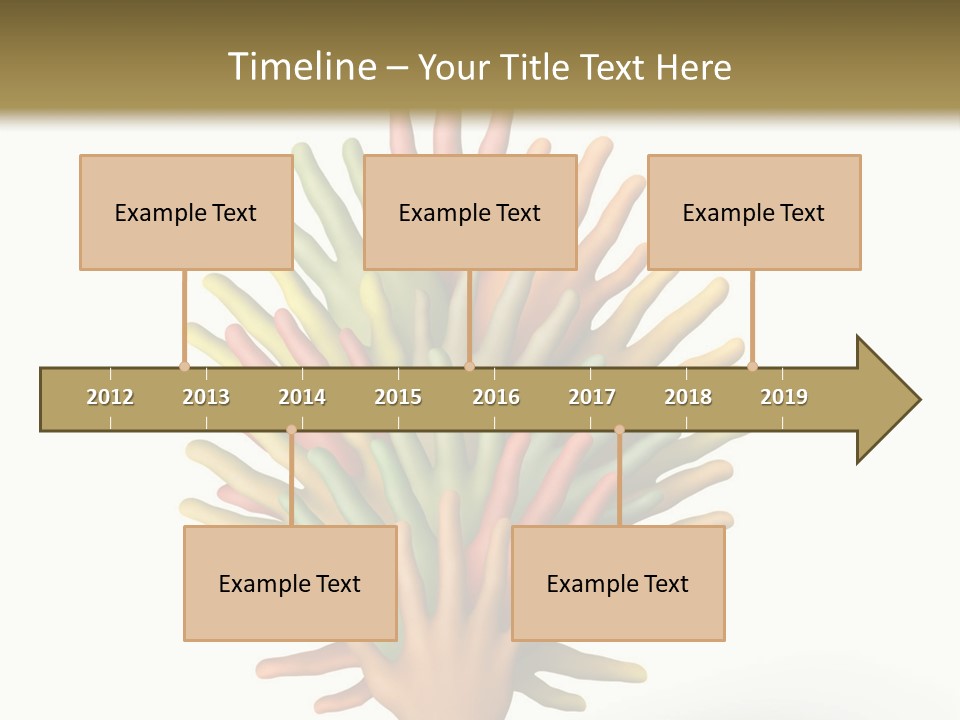 Timeline – Your Title Text Here

Example Text

Example Text

Example Text

2012 2013 2014 2015 2016 2017 2018 2019

Example Text

Example Text